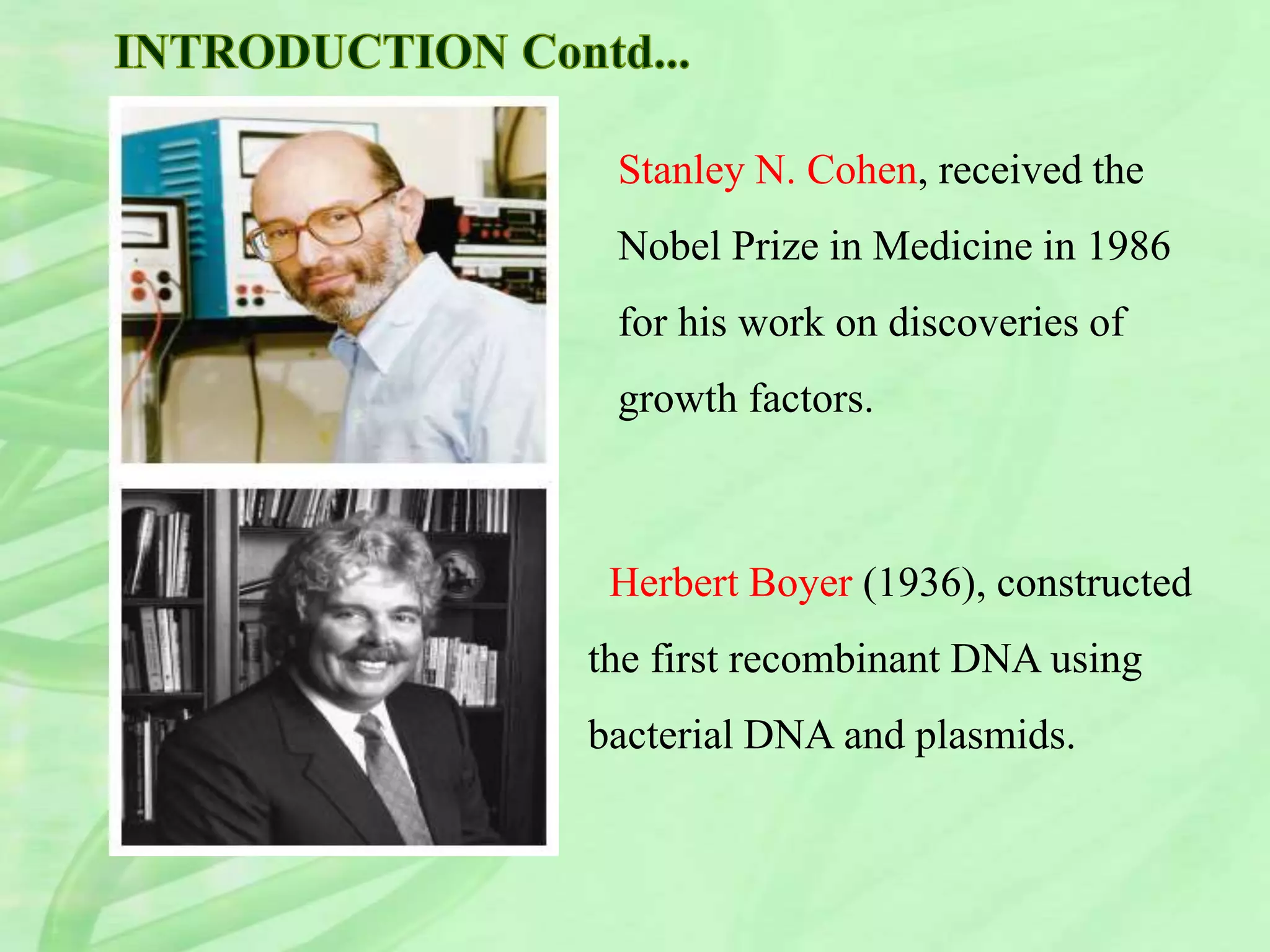 INTRODUCTION Contd...

Stanley N. Cohen, received the Nobel Prize in Medicine in 1986 for his work on discoveries of growth factors.

Herbert Boyer (1936), constructed the first recombinant DNA using bacterial DNA and plasmids.